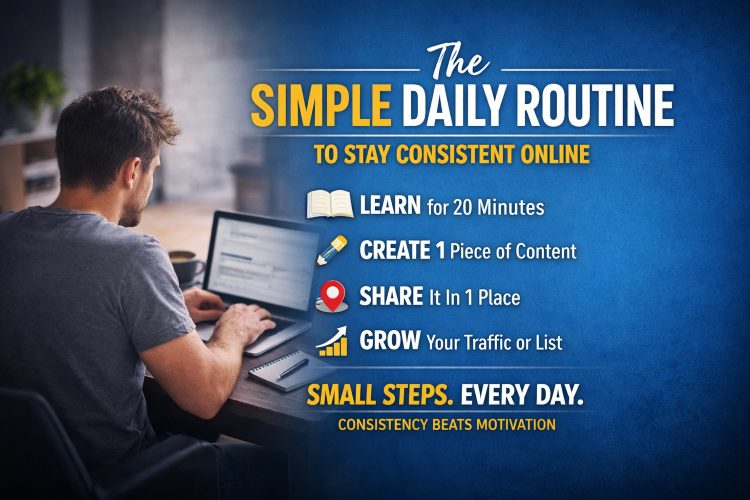 The
SIMPLE DAILY ROUTINE
TO STAY CONSISTENT ONLINE

LEARN for 20 Minutes

CREATE 1 Piece of Content

SHARE It In 1 Place

GROW Your Traffic or List

SMALL STEPS. EVERY DAY.
CONSISTENCY BEATS MOTIVATION